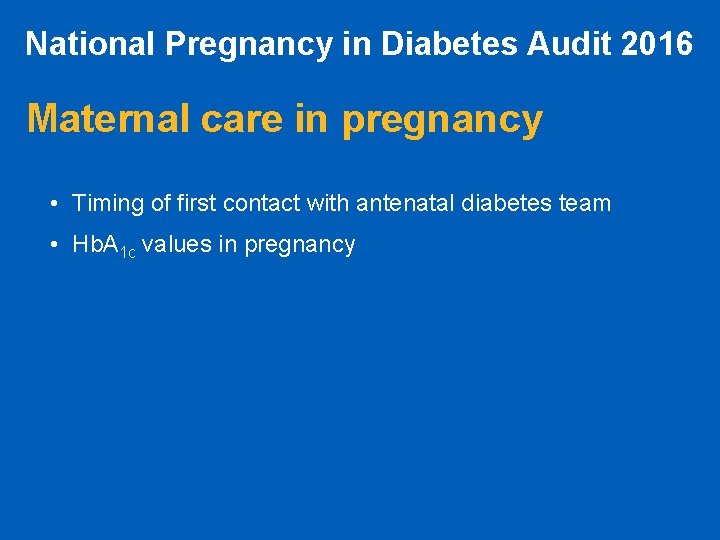 National Pregnancy in Diabetes Audit 2016

Maternal care in pregnancy

• Timing of first contact with antenatal diabetes team

• $HbA_{1c}$ values in pregnancy